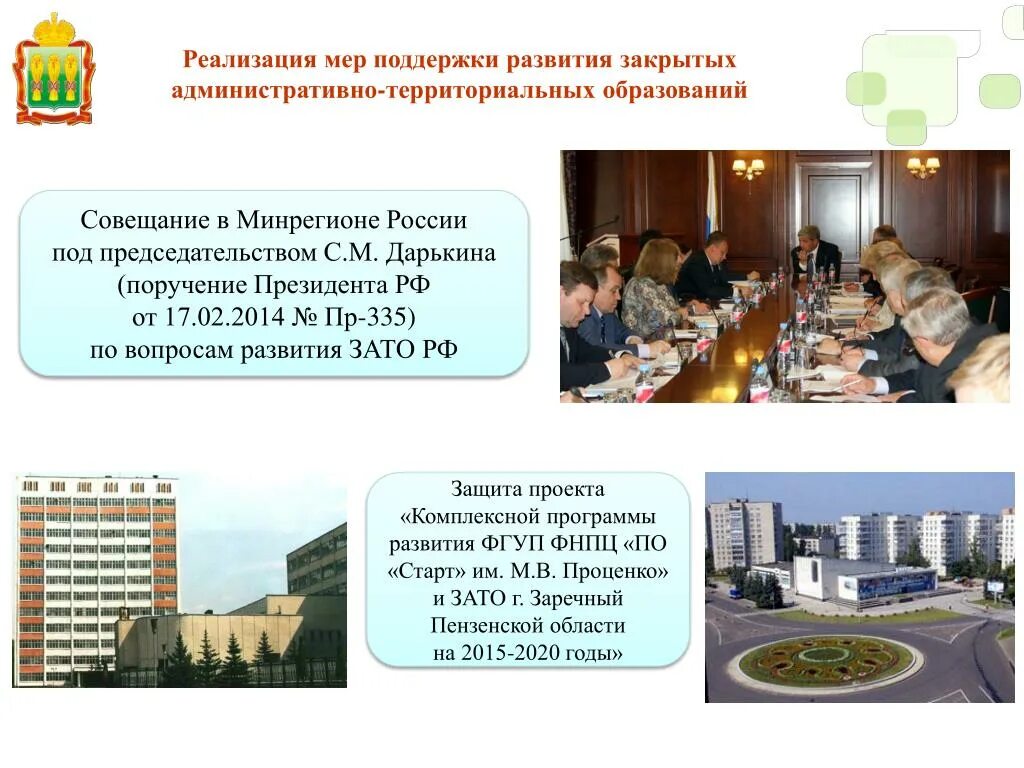 Реализация мер поддержки развития закрытых административно-территориальных образований

Совещание в Минрегионе России под председательством С.М. Дарькина (поручение Президента РФ от 17.02.2014 № Пр-335) по вопросам развития ЗАТО РФ

Защита проекта «Комплексной программы развития ФГУП ФНПЦ «ПО «Старт» им. М.В. Проценко» и ЗАТО г. Заречный Пензенской области на 2015-2020 годы»